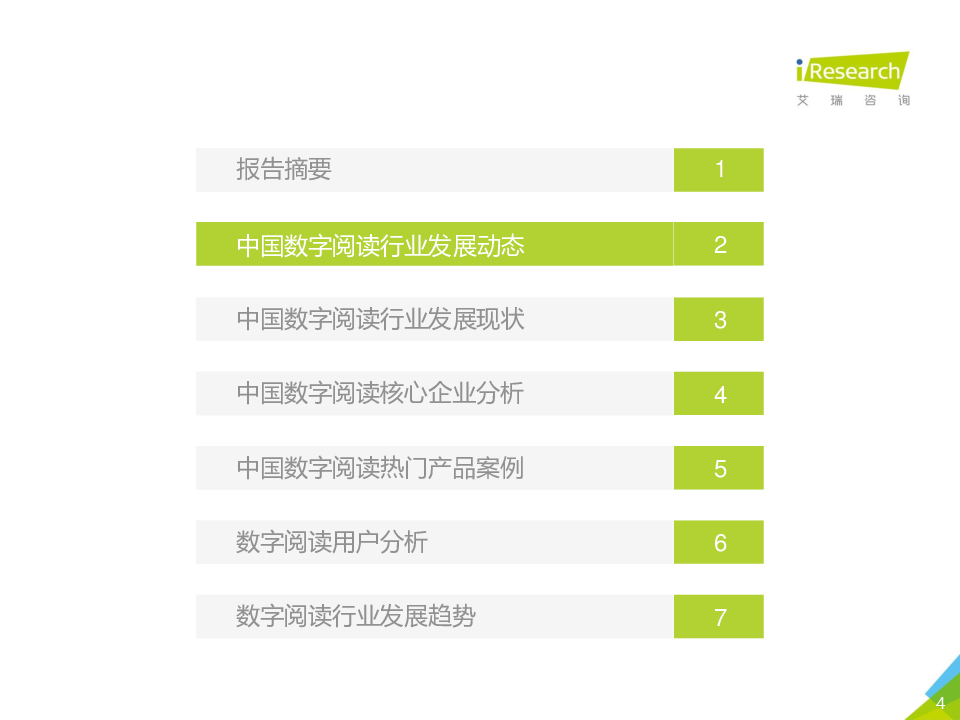 iResearch
艾 瑞 咨 询

报告摘要 1

中国数字阅读行业发展动态 2

中国数字阅读行业发展现状 3

中国数字阅读核心企业分析 4

中国数字阅读热门产品案例 5

数字阅读用户分析 6

数字阅读行业发展趋势 7

4